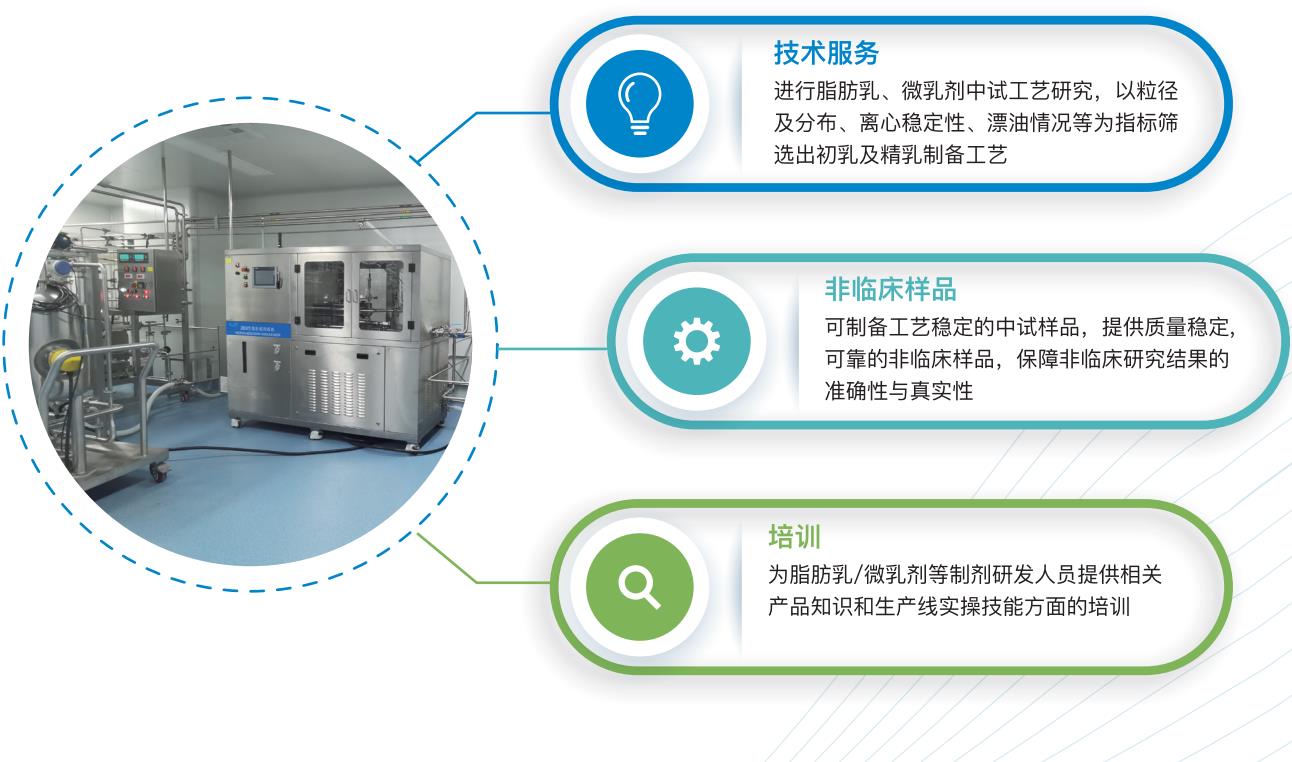 技术服务
进行脂肪乳、微乳剂中试工艺研究，以粒径及分布、离心稳定性、漂油情况等为指标筛选出初乳及精乳制备工艺

非临床样品
可制备工艺稳定的中试样品，提供质量稳定,可靠的非临床样品，保障非临床研究结果的准确性与真实性

培训
为脂肪乳/微乳剂等制剂研发人员提供相关产品知识和生产线实操技能方面的培训